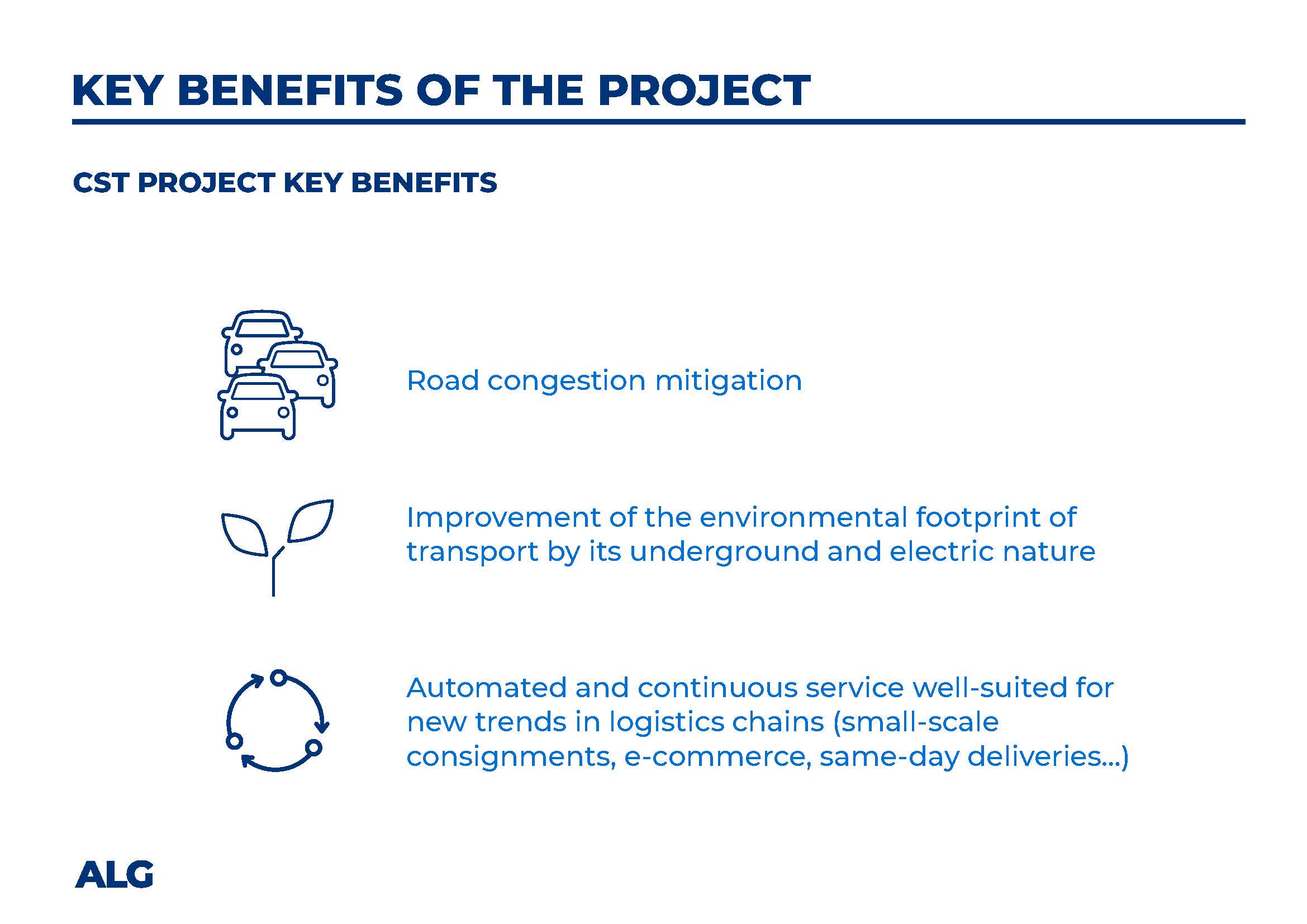 KEY BENEFITS OF THE PROJECT

CST PROJECT KEY BENEFITS

Road congestion mitigation

Improvement of the environmental footprint of transport by its underground and electric nature

Automated and continuous service well-suited for new trends in logistics chains (small-scale consignments, e-commerce, same-day deliveries...)

ALG